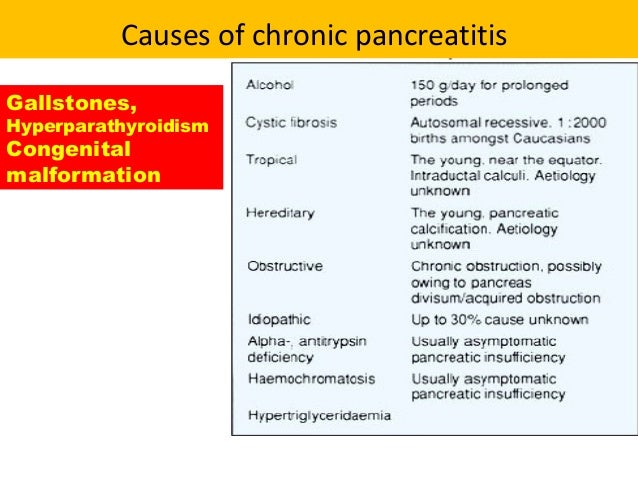 Causes of chronic pancreatitis

Gallstones,
Hyperparathyroidism
Congenital malformation

| | |
|---|---|
| Alcohol | 150 g/day for prolonged periods |
| Cystic fibrosis | Autosomal recessive. 1:2000 births amongst Caucasians |
| Tropical | The young, near the equator. Intraductal calculi. Aetiology unknown |
| Hereditary | The young, pancreatic calcification. Aetiology unknown |
| Obstructive | Chronic obstruction, possibly owing to pancreas divisum/acquired obstruction |
| Idiopathic | Up to 30% cause unknown |
| Alpha-, antitrypsin deficiency | Usually asymptomatic pancreatic insufficiency |
| Haemochromatosis | Usually asymptomatic pancreatic insufficiency |
| Hypertriglyceridaemia | |